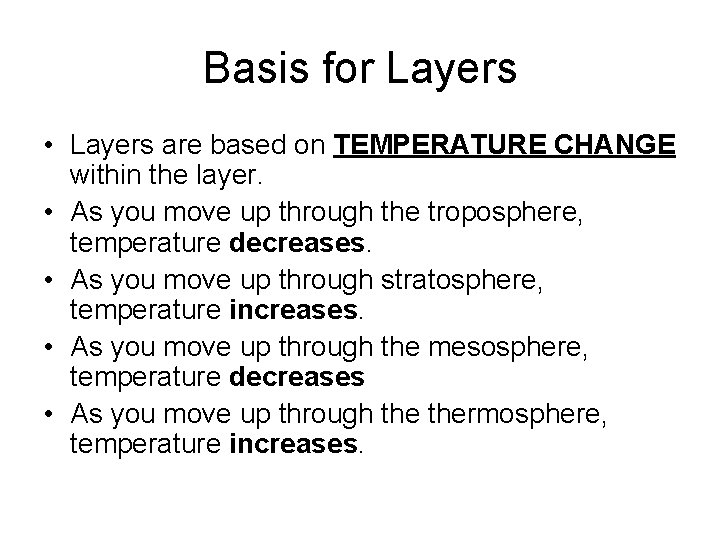 Basis for Layers

• Layers are based on TEMPERATURE CHANGE within the layer.
• As you move up through the troposphere, temperature decreases.
• As you move up through stratosphere, temperature increases.
• As you move up through the mesosphere, temperature decreases
• As you move up through the thermosphere, temperature increases.